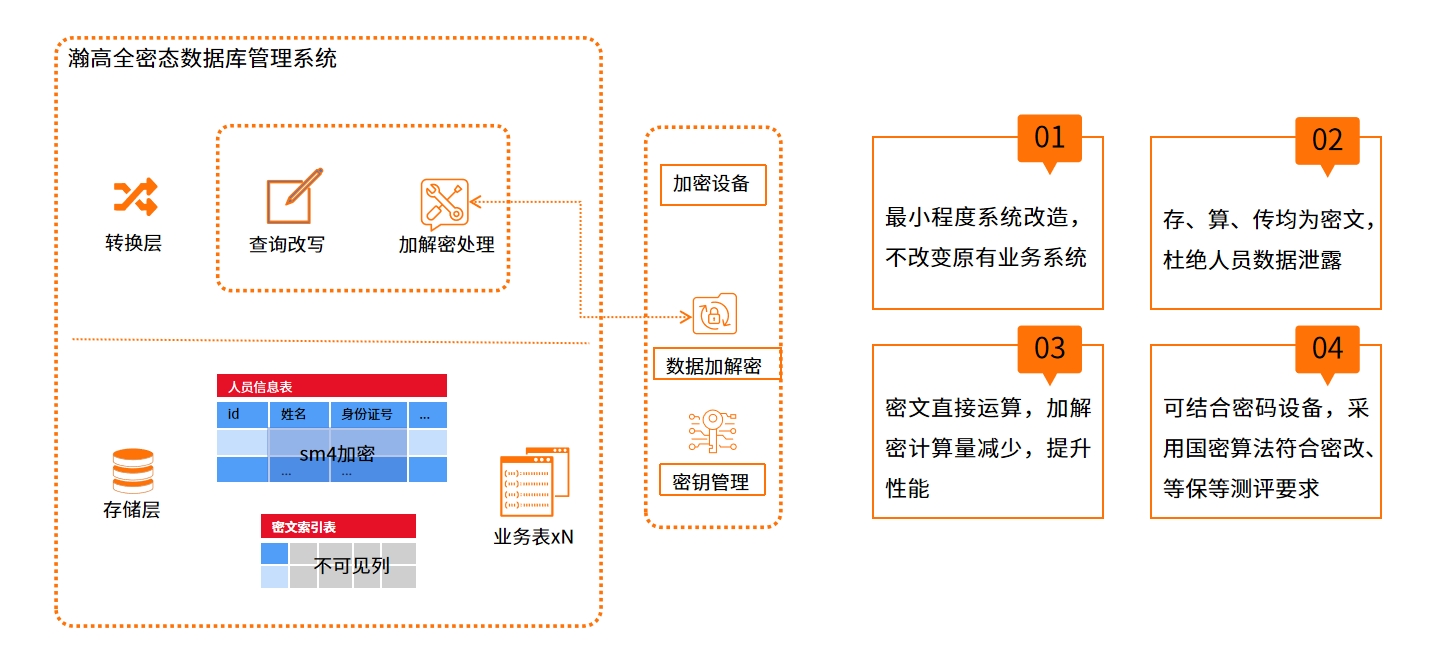 瀚高全密态数据库管理系统

转换层

查询改写

加解密处理

存储层

人员信息表

| id | 姓名 | 身份证号 | ... |
|---|---|---|---|
| | sm4加密 | | |
| | ... | ... | |

密文索引表

不可见列

业务表xN

加密设备

数据加解密

密钥管理

01
最小程度系统改造，不改变原有业务系统

02
存、算、传均为密文，杜绝人员数据泄露

03
密文直接运算，加解密计算量减少，提升性能

04
可结合密码设备，采用国密算法符合密改、等保等测评要求